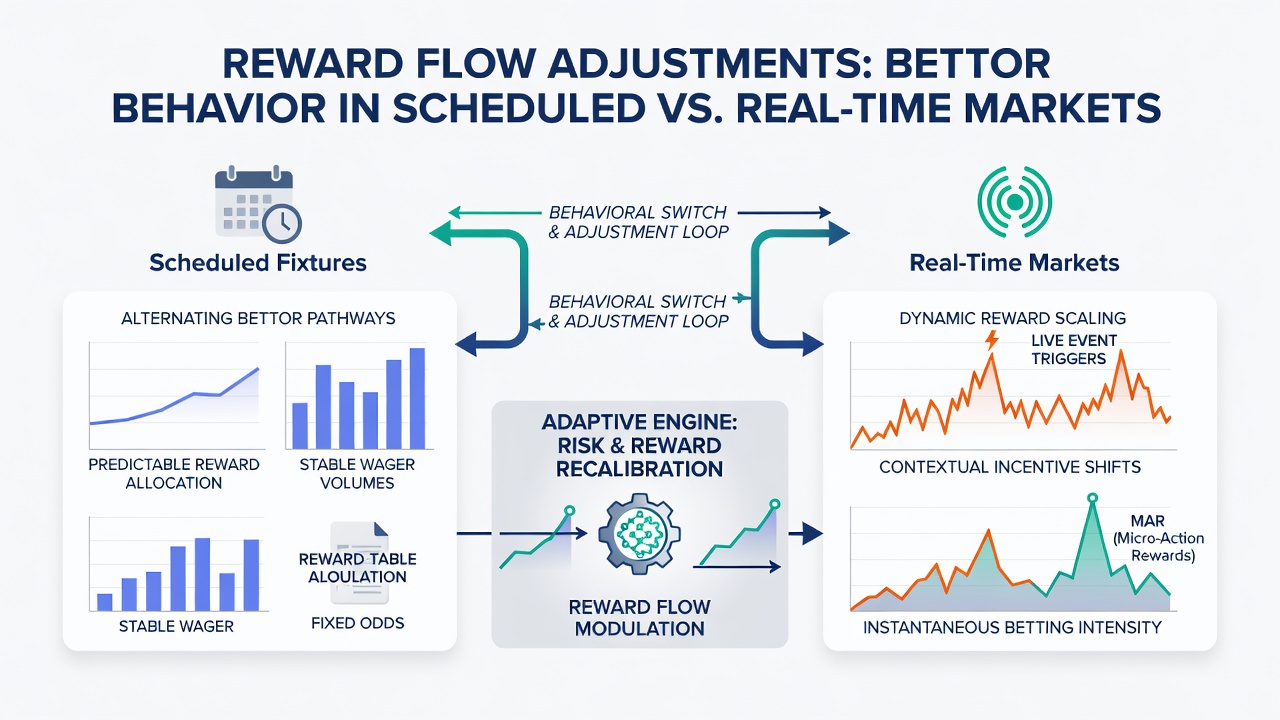 REWARD FLOW ADJUSTMENTS: BETTOR BEHAVIOR IN SCHEDULED VS. REAL-TIME MARKETS

Scheduled Fixtures

BEHAVIORAL SWITCH & ADJUSTMENT LOOP

BEHAVIORAL SWITCH & ADJUSTMENT LOOP

Real-Time Markets

ALTERNATING BETTOR PATHWAYS

PREDICTABLE REWARD ALLOCATION

STABLE WAGER VOLUMES

STABLE WAGER

REWARD TABLE ALOULATION

FIXED ODDS

ADAPTIVE ENGINE: RISK & REWARD RECALIBRATION

REWARD FLOW MODULATION

DYNAMIC REWARD SCALING

LIVE EVENT TRIGGERS

CONTEXTUAL INCENTIVE SHIFTS

MAR (Micro-Action Rewards)

INSTANTANEOUS BETTING INTENSITY